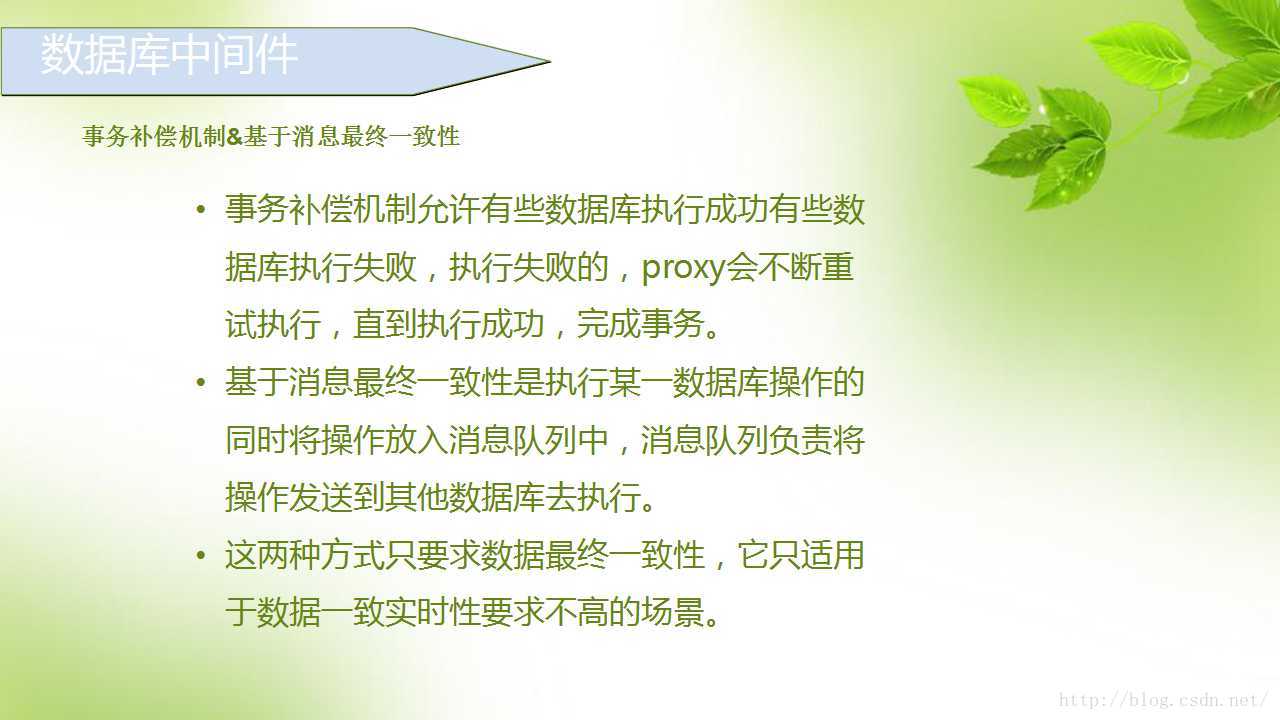 数据库中间件

事务补偿机制&基于消息最终一致性

• 事务补偿机制允许有些数据库执行成功有些数据库执行失败，执行失败的，proxy会不断重试执行，直到执行成功，完成事务。
• 基于消息最终一致性是执行某一数据库操作的同时将操作放入消息队列中，消息队列负责将操作发送到其他数据库去执行。
• 这两种方式只要求数据最终一致性，它只适用于数据一致实时性要求不高的场景。

http://blog.csdn.net/